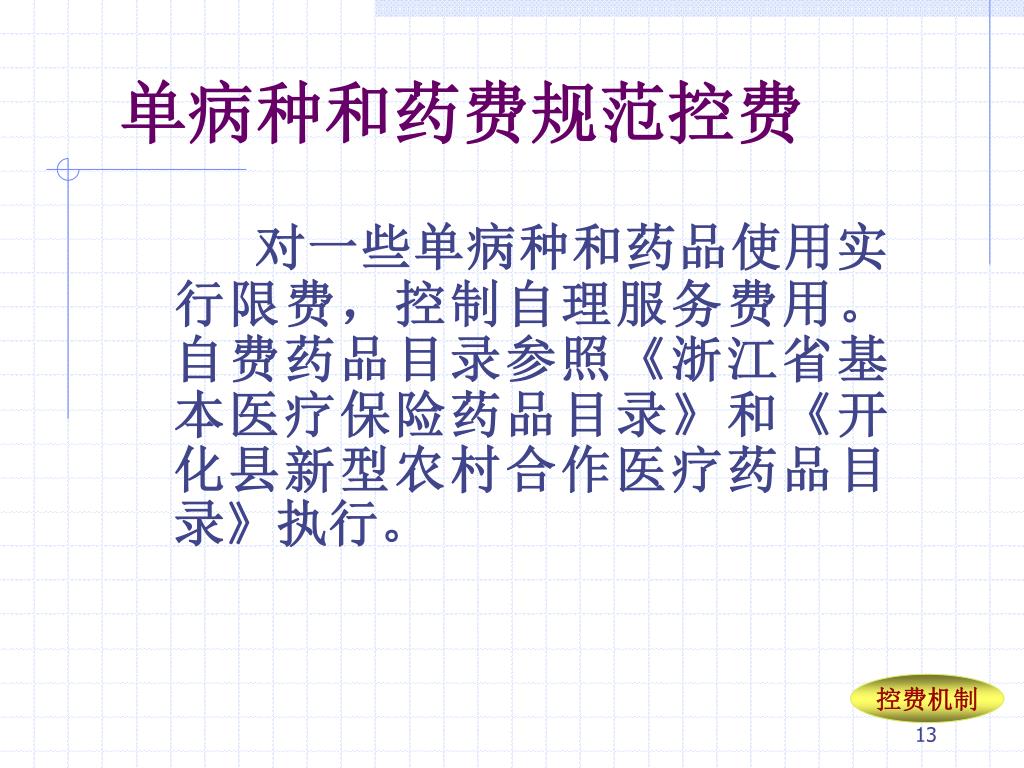 单病种和药费规范控费

对一些单病种和药品使用实行限费，控制自理服务费用。自费药品目录参照《浙江省基本医疗保险药品目录》和《开化县新型农村合作医疗药品目录》执行。

控费机制

13